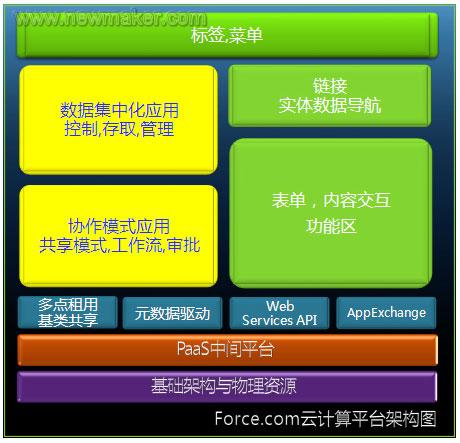 www.newmaker.com

标签,菜单

数据集中化应用
控制,存取,管理

链接
实体数据导航

协作模式应用
共享模式,工作流,审批

表单，内容交互
功能区

多点租用
基类共享

元数据驱动

Web
Services API

AppExchange

PaaS中间平台

基础架构与物理资源

Force.com云计算平台架构图